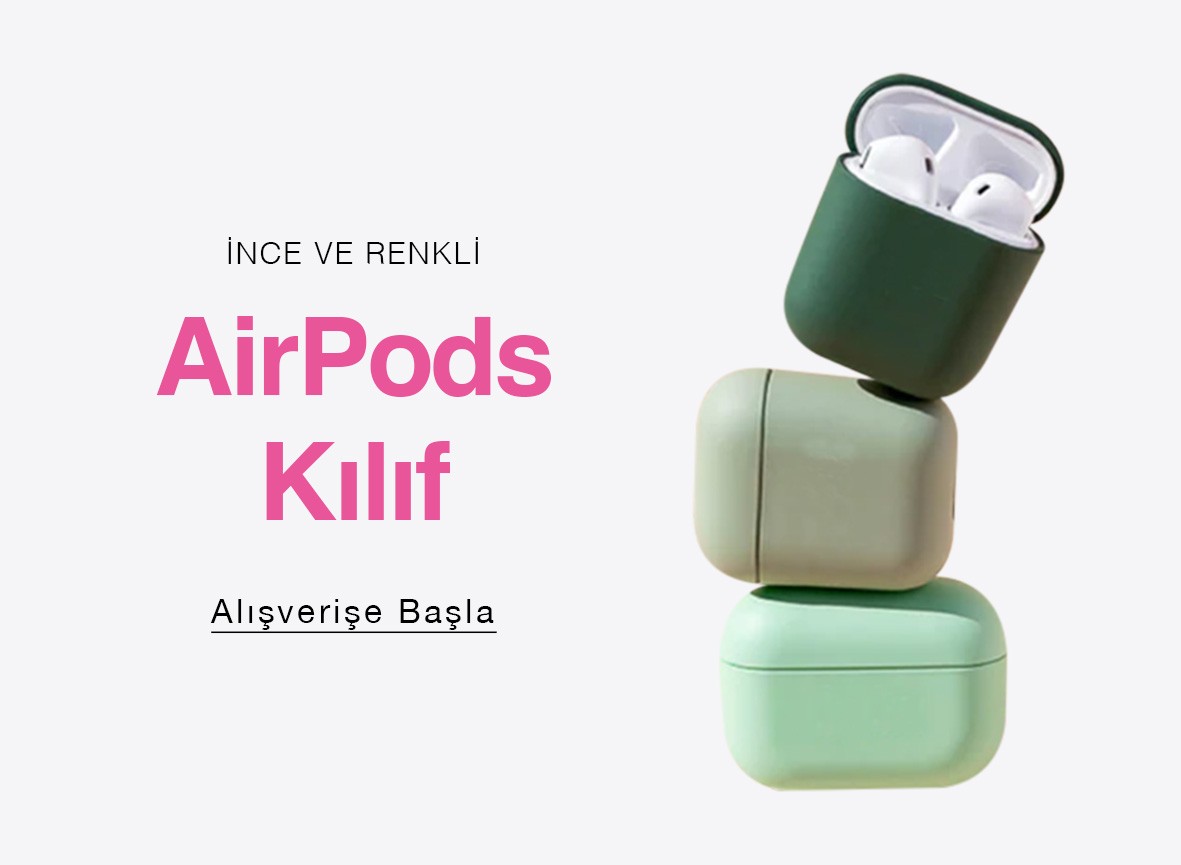 İNCE VE RENKLİ

AirPods Kılıf

Alışverişe Başla